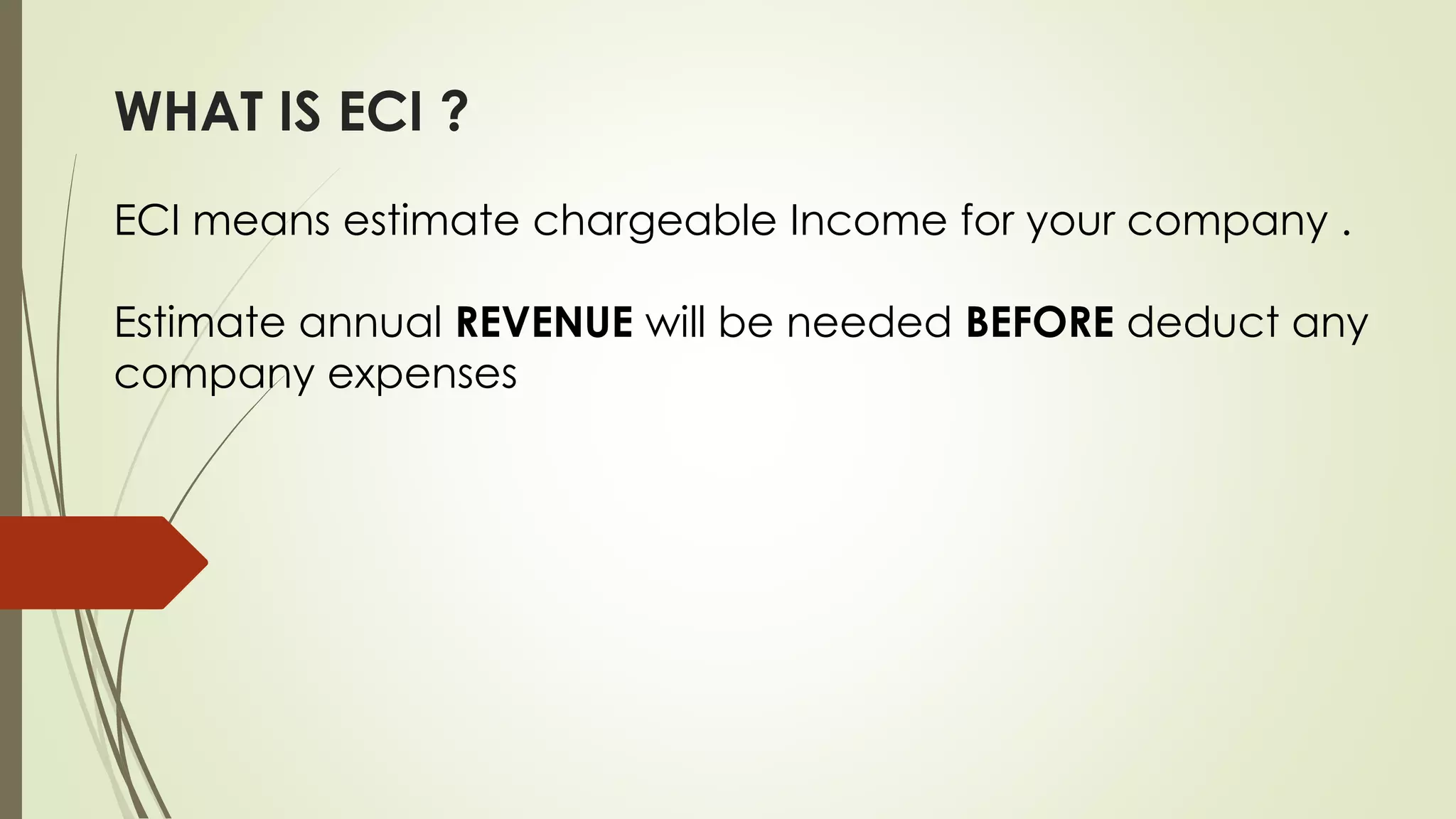 WHAT IS ECI ?

ECI means estimate chargeable Income for your company .

Estimate annual REVENUE will be needed BEFORE deduct any company expenses